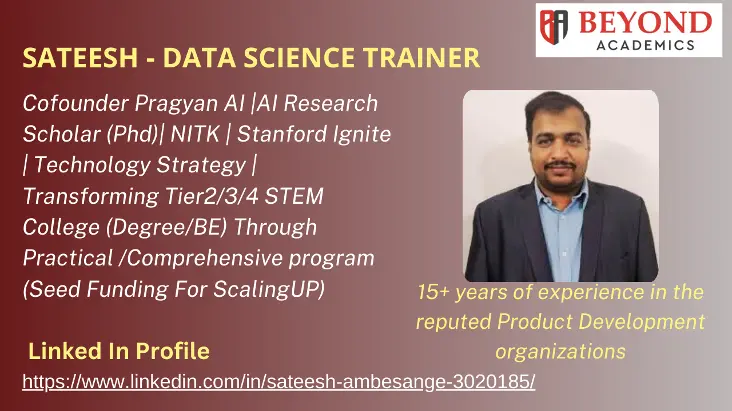 BEYOND
ACADEMICS

SATEESH - DATA SCIENCE TRAINER

Cofounder Pragyan AI |AI Research Scholar (Phd)| NITK | Stanford Ignite | Technology Strategy | Transforming Tier2/3/4 STEM College (Degree/BE) Through Practical /Comprehensive program (Seed Funding For ScalingUP)

15+ years of experience in the reputed Product Development organizations

Linked In Profile

https://www.linkedin.com/in/sateesh-ambesange-3020185/